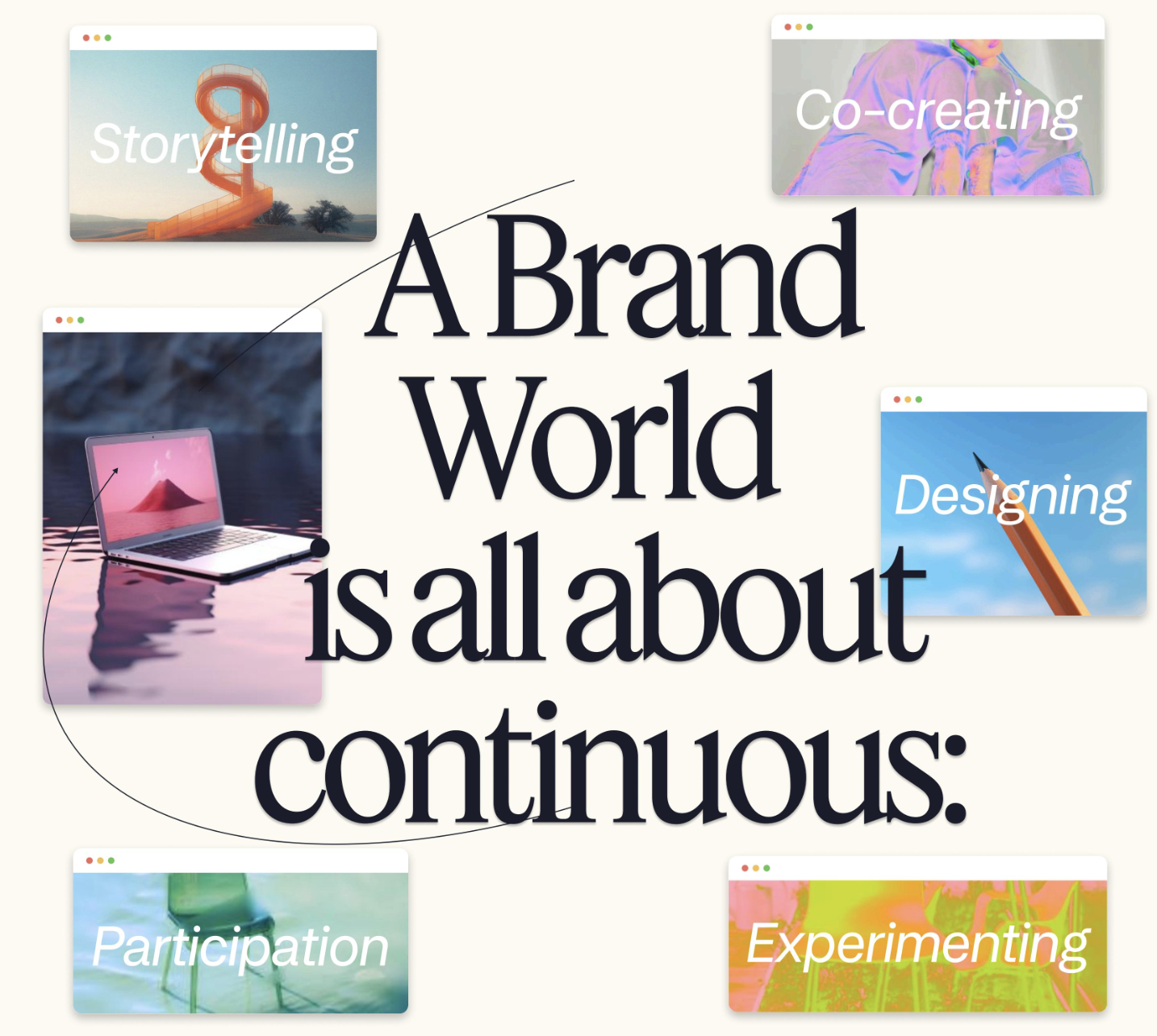 Storytelling

Co-creating

A Brand World is all about continuous:

Designing

Participation

Experimenting